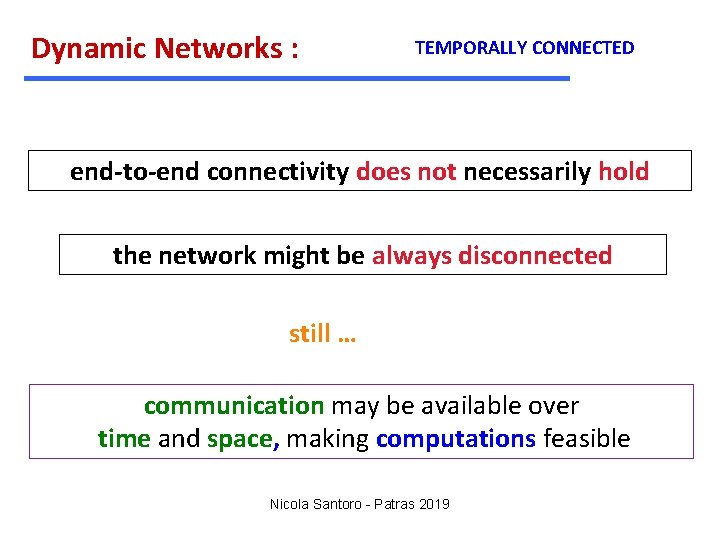 Dynamic Networks : TEMPORALLY CONNECTED

end-to-end connectivity does not necessarily hold

the network might be always disconnected

still …

communication may be available over time and space, making computations feasible

Nicola Santoro - Patras 2019